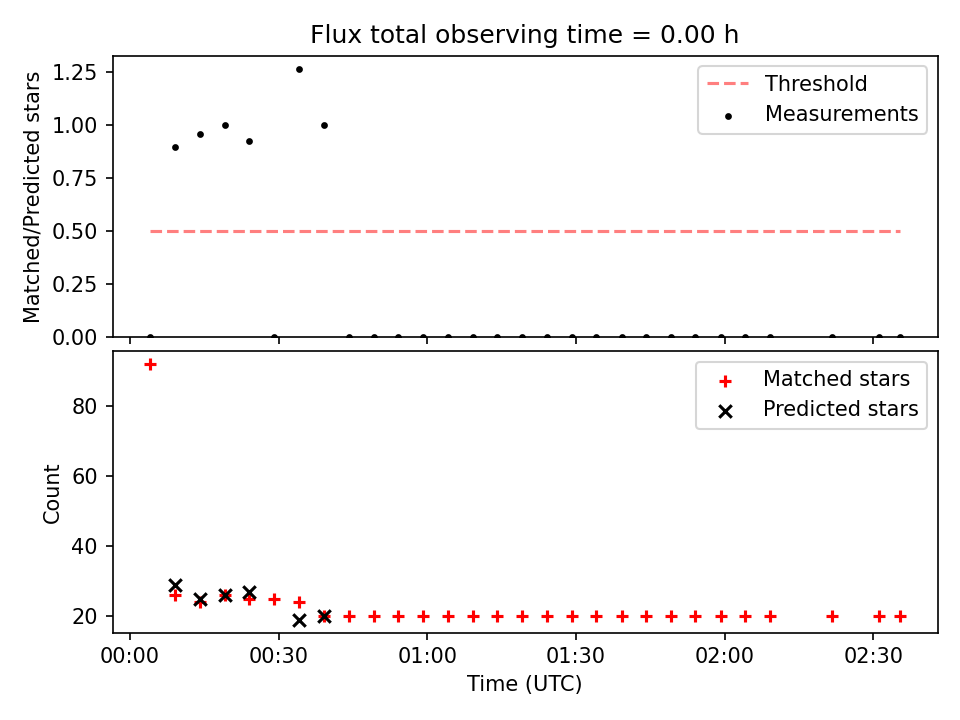 Flux total observing time = 0.00 h

Matched/Predicted stars

1.25
1.00
0.75
0.50
0.25
0.00

Threshold
Measurements

Count

80
60
40
20

Matched stars
Predicted stars

00:00
00:30
01:00
01:30
02:00
02:30

Time (UTC)